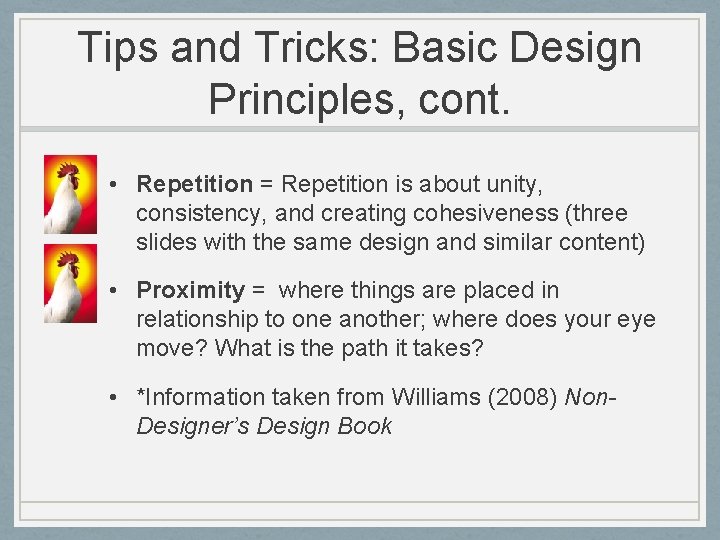 Tips and Tricks: Basic Design Principles, cont.

• Repetition = Repetition is about unity, consistency, and creating cohesiveness (three slides with the same design and similar content)

• Proximity = where things are placed in relationship to one another; where does your eye move? What is the path it takes?

• *Information taken from Williams (2008) Non-Designer's Design Book